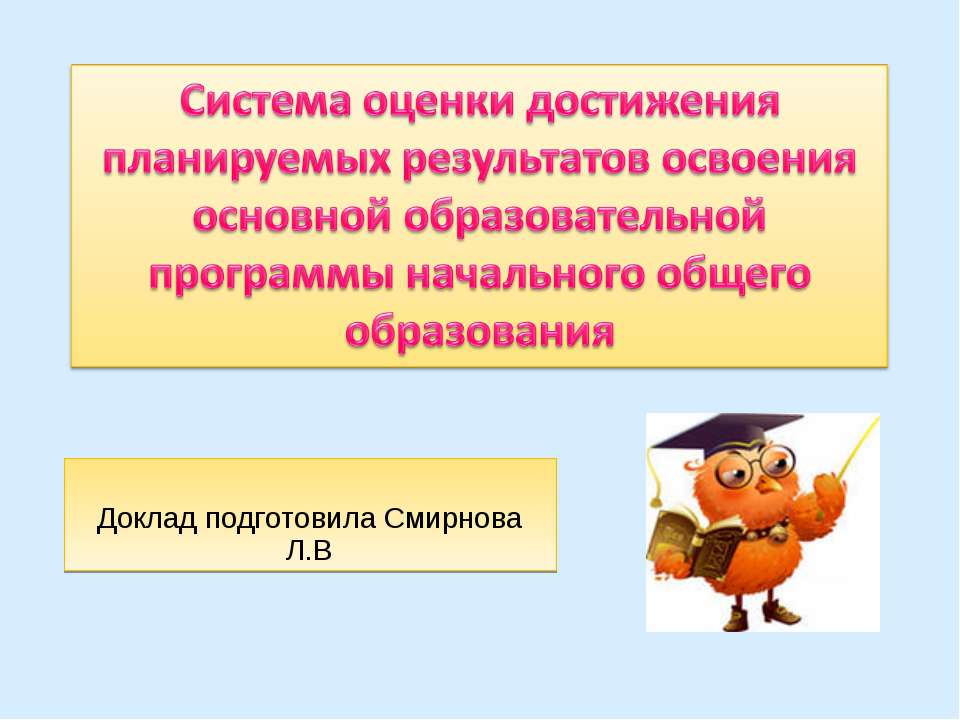 Система оценки достижения планируемых результатов освоения основной образовательной программы начального общего образования

Доклад подготовила Смирнова Л.В